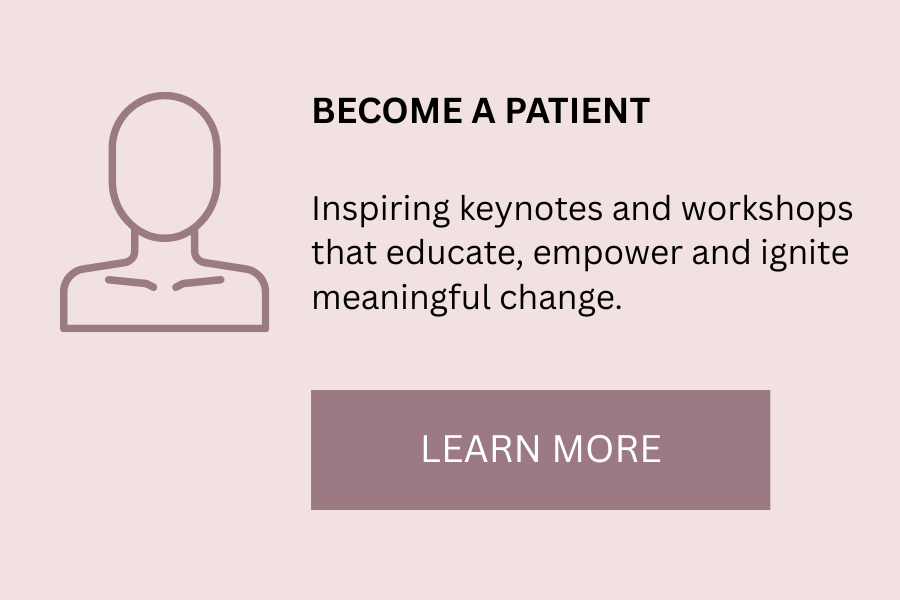 BECOME A PATIENT

Inspiring keynotes and workshops that educate, empower and ignite meaningful change.

LEARN MORE